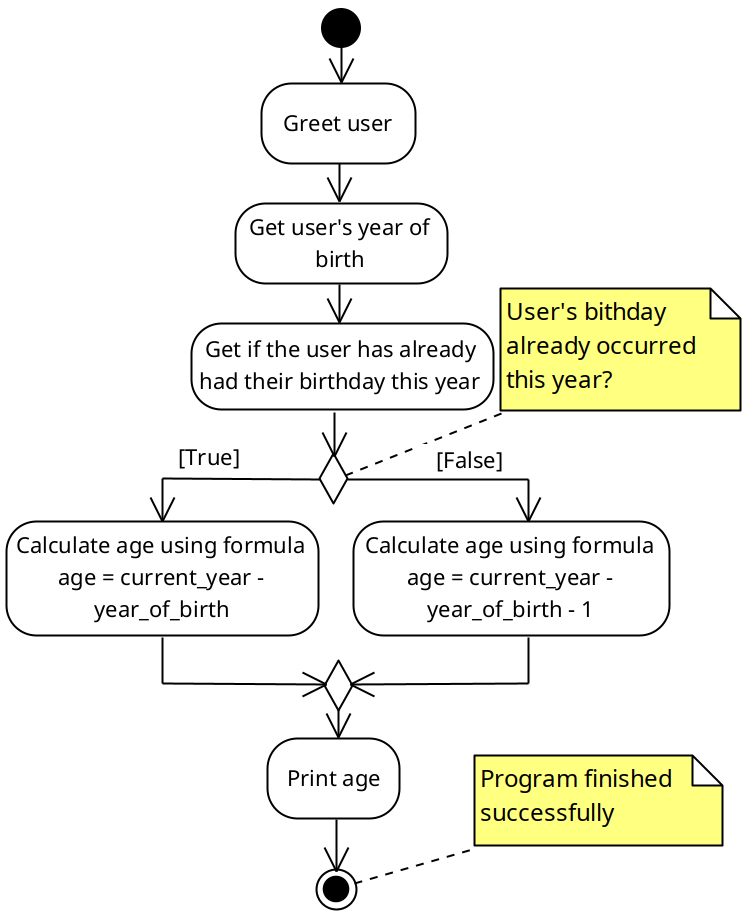 Greet user

Get user's year of birth

Get if the user has already had their birthday this year

User's bithday already occurred this year?

[True]

[False]

Calculate age using formula age = current_year - year_of_birth

Calculate age using formula age = current_year - year_of_birth - 1

Print age

Program finished successfully